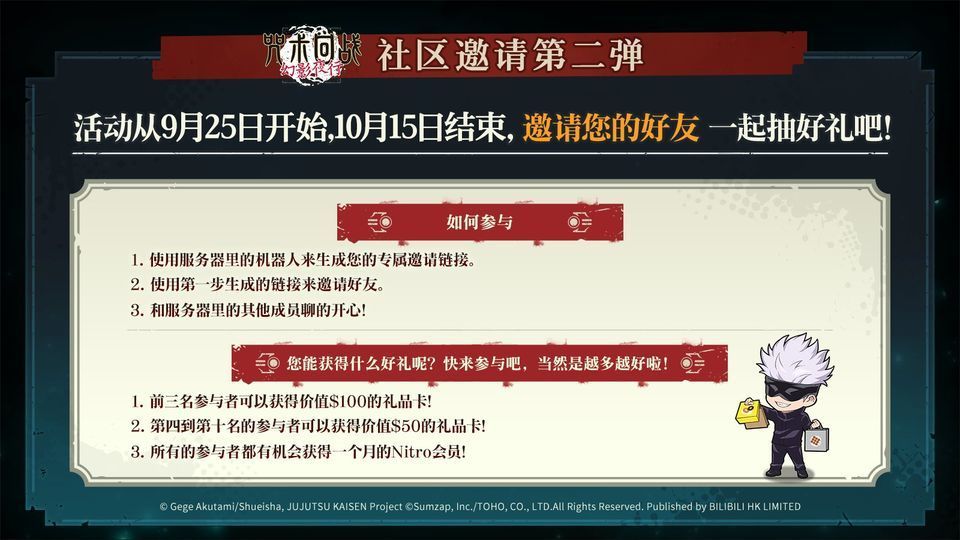 咒术回战
幻影夜行

社区邀请第二弹

活动从9月25日开始,10月15日结束, 邀请您的好友 一起抽好礼吧!

如何参与

1. 使用服务器里的机器人来生成您的专属邀请链接。
2. 使用第一步生成的链接来邀请好友。
3. 和服务器里的其他成员聊的开心!

您能获得什么好礼呢? 快来参与吧, 当然是越多越好啦!

1. 前三名参与者可以获得价值\$100的礼品卡!
2. 第四到第十名的参与者可以获得价值\$50的礼品卡!
3. 所有的参与者都有机会获得一个月的Nitro会员!

© Gege Akutami/Shueisha, JUJUTSU KAISEN Project ©Sumzap, Inc./TOHO, CO., LTD.All Rights Reserved. Published by BILIBILI HK LIMITED